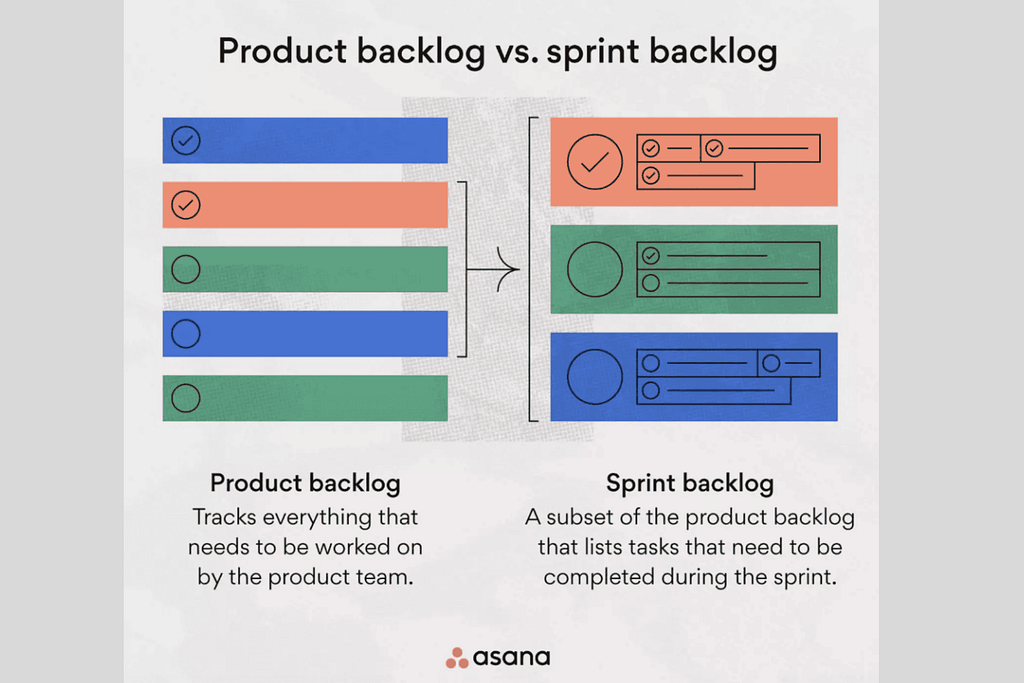 Product backlog vs. sprint backlog

Product backlog
Tracks everything that needs to be worked on by the product team.

Sprint backlog
A subset of the product backlog that lists tasks that need to be completed during the sprint.

asana